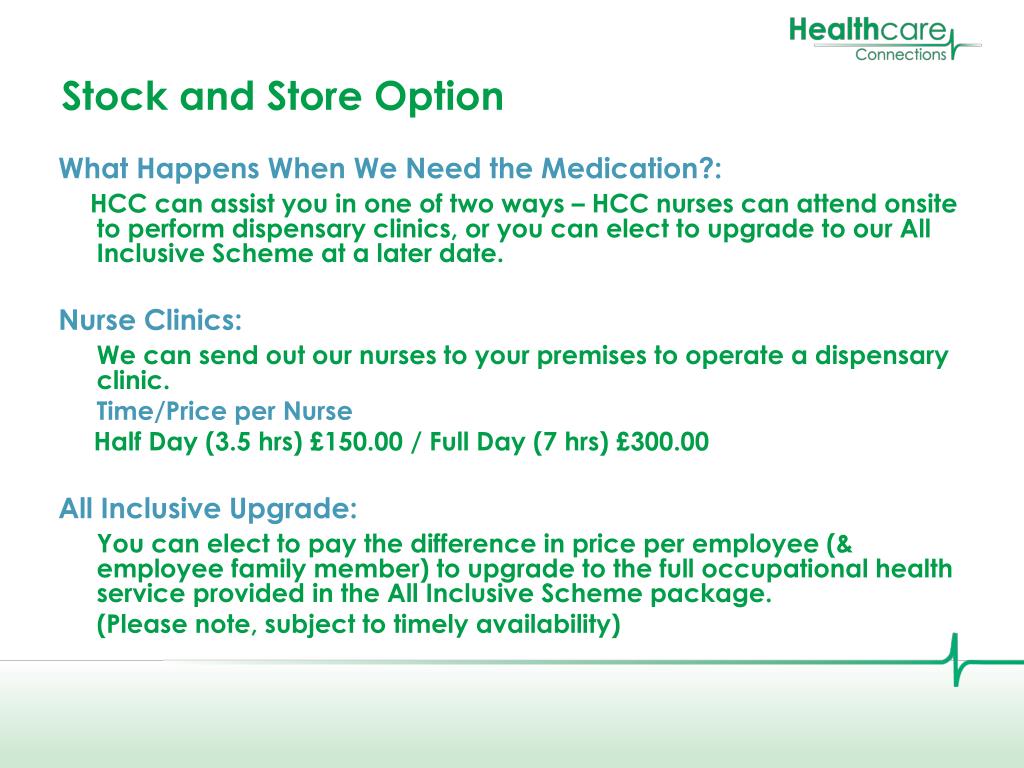 Healthcare Connections

Stock and Store Option

What Happens When We Need the Medication?:

HCC can assist you in one of two ways – HCC nurses can attend onsite to perform dispensary clinics, or you can elect to upgrade to our All Inclusive Scheme at a later date.

Nurse Clinics:

We can send out our nurses to your premises to operate a dispensary clinic.

Time/Price per Nurse

Half Day (3.5 hrs) £150.00 / Full Day (7 hrs) £300.00

All Inclusive Upgrade:

You can elect to pay the difference in price per employee (& employee family member) to upgrade to the full occupational health service provided in the All Inclusive Scheme package.

(Please note, subject to timely availability)